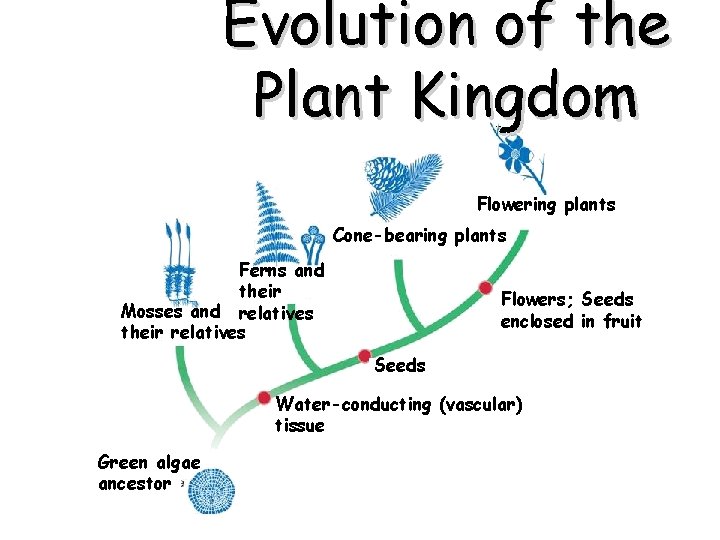 Evolution of the Plant Kingdom

Flowering plants

Cone-bearing plants

Ferns and their relatives

Mosses and their relatives

Flowers; Seeds enclosed in fruit

Seeds

Water-conducting (vascular) tissue

Green algae ancestor